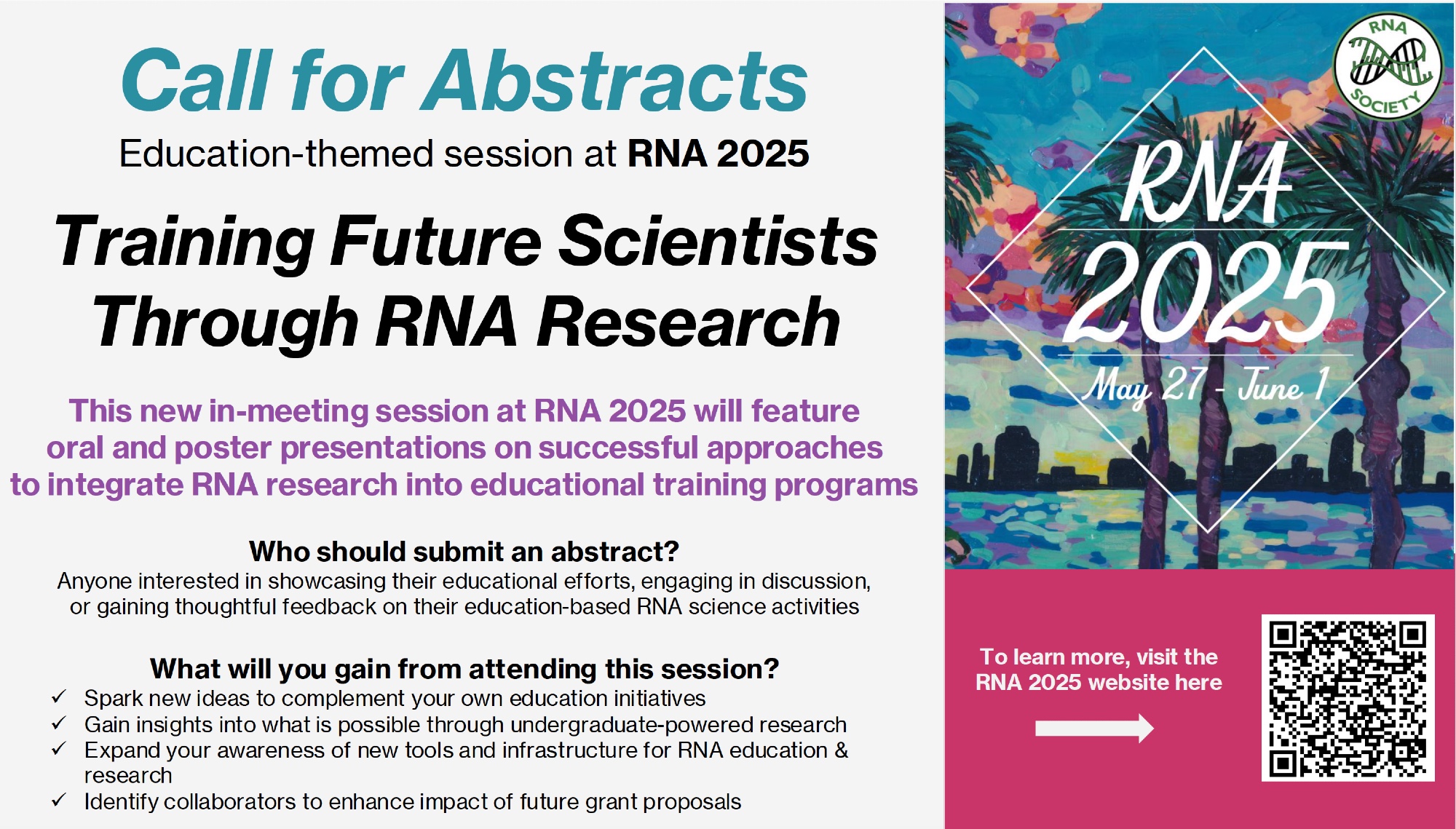 Call for Abstracts

Education-themed session at RNA 2025

Training Future Scientists Through RNA Research

This new in-meeting session at RNA 2025 will feature oral and poster presentations on successful approaches to integrate RNA research into educational training programs

Who should submit an abstract?

Anyone interested in showcasing their educational efforts, engaging in discussion, or gaining thoughtful feedback on their education-based RNA science activities

What will you gain from attending this session?

✓ Spark new ideas to complement your own education initiatives
✓ Gain insights into what is possible through undergraduate-powered research
✓ Expand your awareness of new tools and infrastructure for RNA education & research
✓ Identify collaborators to enhance impact of future grant proposals

RNA SOCIETY

RNA 2025

May 27 - June 1

To learn more, visit the RNA 2025 website here